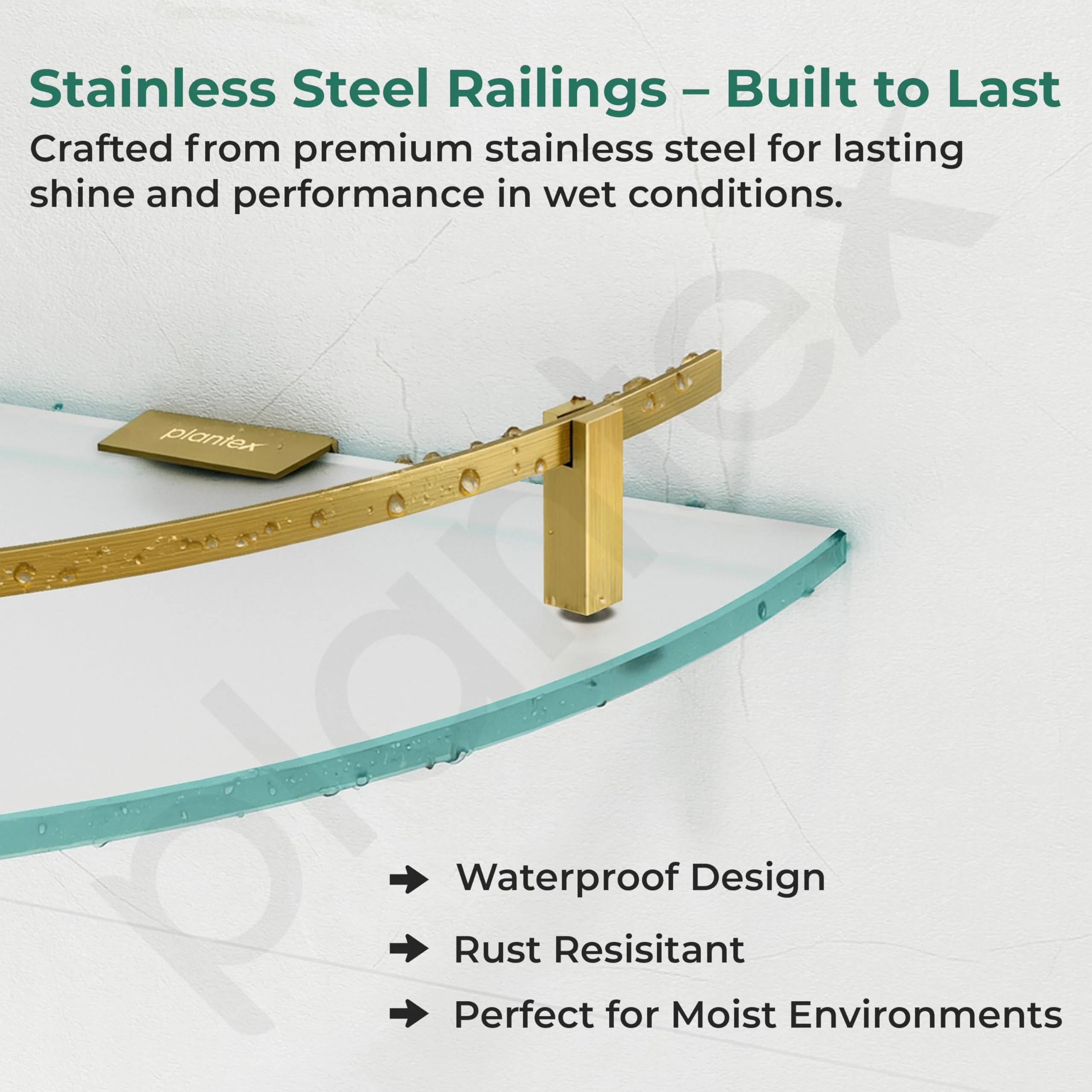 Stainless Steel Railings – Built to Last

Crafted from premium stainless steel for lasting shine and performance in wet conditions.

plantex

plantex

Waterproof Design

Rust Resisitant

Perfect for Moist Environments